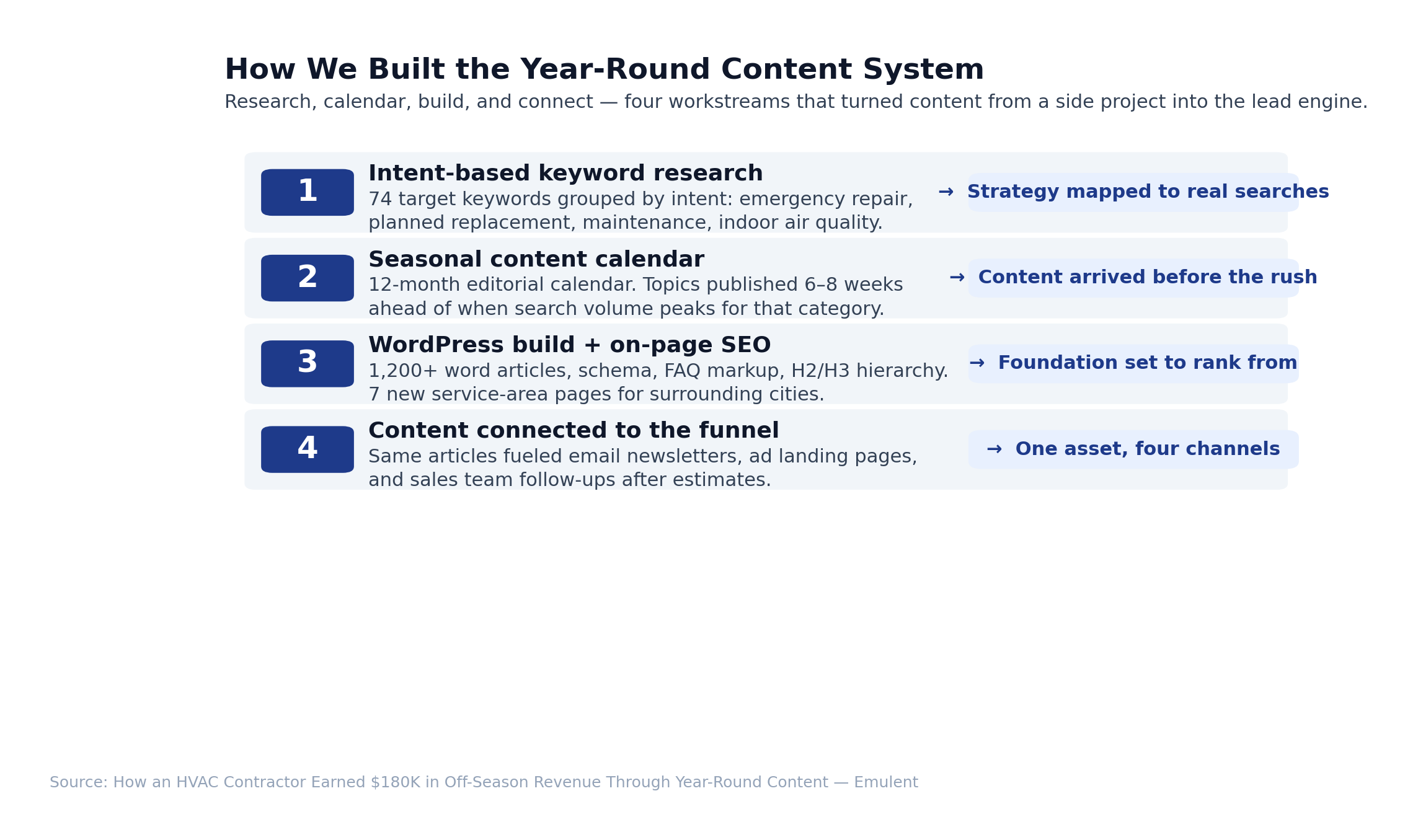 How We Built the Year-Round Content System

Research, calendar, build, and connect — four workstreams that turned content from a side project into the lead engine.

1
Intent-based keyword research
74 target keywords grouped by intent: emergency repair, planned replacement, maintenance, indoor air quality.
→ Strategy mapped to real searches

2
Seasonal content calendar
12-month editorial calendar. Topics published 6–8 weeks ahead of when search volume peaks for that category.
→ Content arrived before the rush

3
WordPress build + on-page SEO
1,200+ word articles, schema, FAQ markup, H2/H3 hierarchy. 7 new service-area pages for surrounding cities.
→ Foundation set to rank from

4
Content connected to the funnel
Same articles fueled email newsletters, ad landing pages, and sales team follow-ups after estimates.
→ One asset, four channels

Source: How an HVAC Contractor Earned $180K in Off-Season Revenue Through Year-Round Content — Emulent